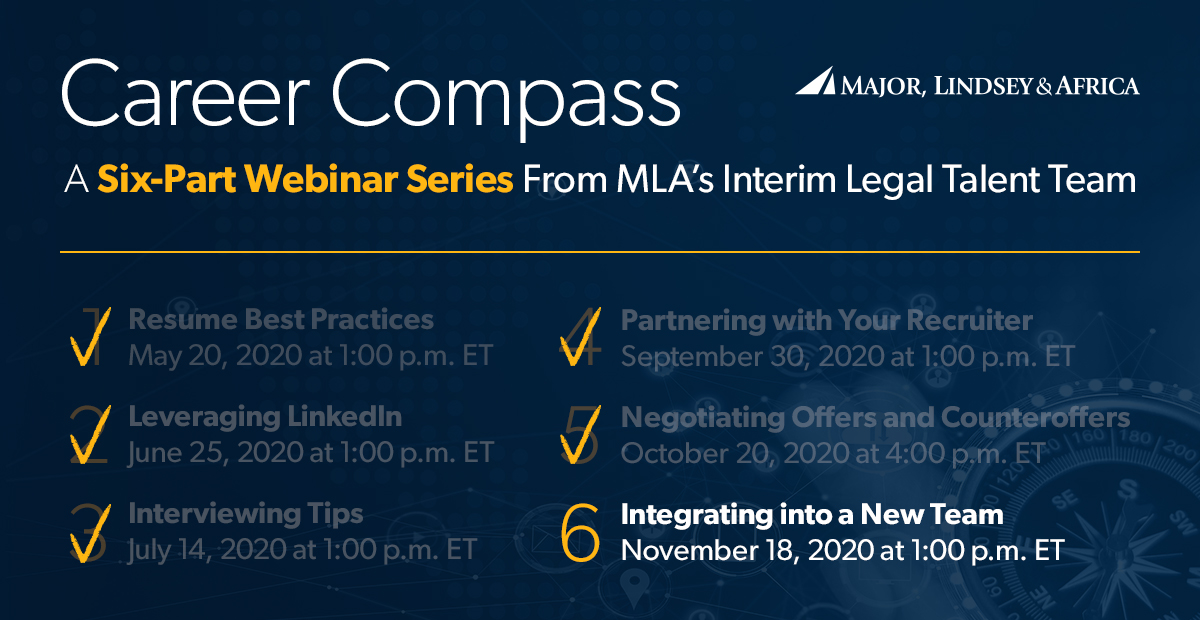 Career Compass

MAJOR, LINDSEY & AFRICA

A Six-Part Webinar Series From MLA's Interim Legal Talent Team

1 Resume Best Practices
May 20, 2020 at 1:00 p.m. ET

2 Leveraging LinkedIn
June 25, 2020 at 1:00 p.m. ET

3 Interviewing Tips
July 14, 2020 at 1:00 p.m. ET

4 Partnering with Your Recruiter
September 30, 2020 at 1:00 p.m. ET

5 Negotiating Offers and Counteroffers
October 20, 2020 at 4:00 p.m. ET

6 Integrating into a New Team
November 18, 2020 at 1:00 p.m. ET